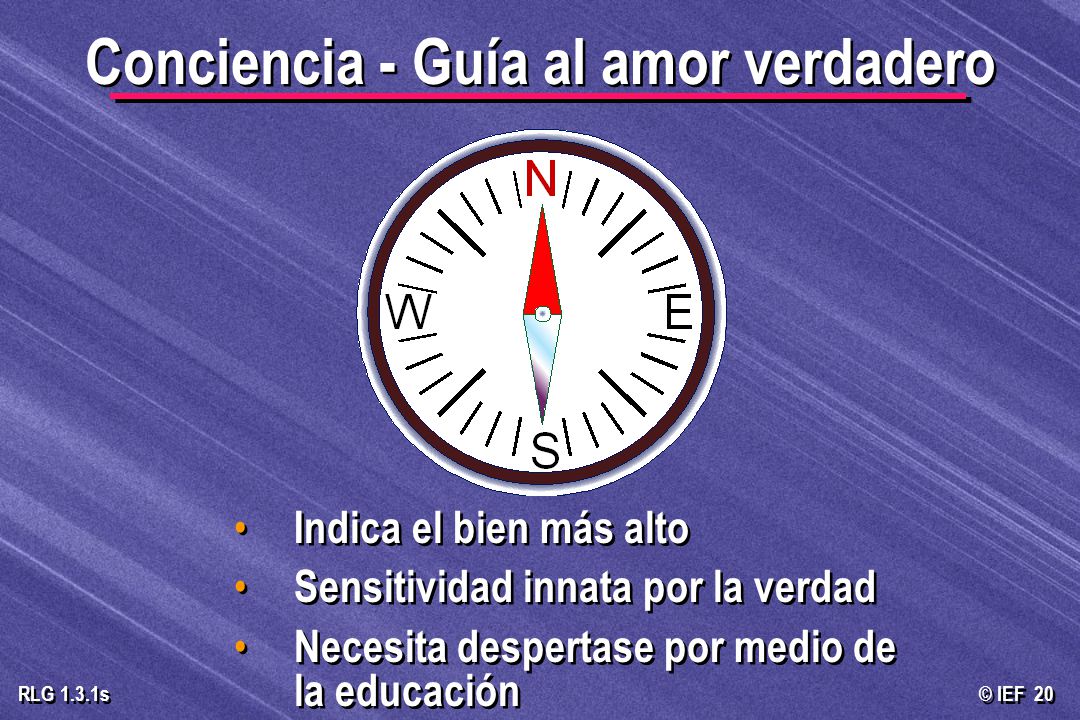 Conciencia - Guía al amor verdadero

N
W
E
S

• Indica el bien más alto
• Sensitividad innata por la verdad
• Necesita despertase por medio de la educación

RLG 1.3.1s

© IEF 20